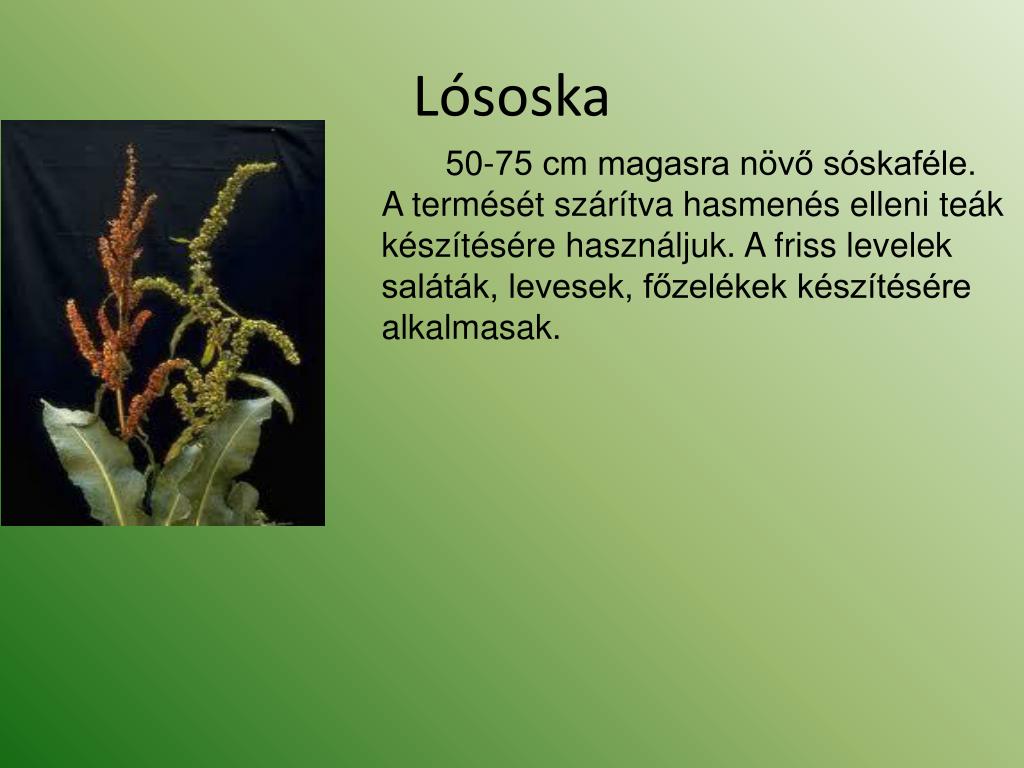 Lósoska

50-75 cm magasra növő sóskaféle. A termését szárítva hasmenés elleni teák készítésére használjuk. A friss levelek saláták, levesek, főzelékek készítésére alkalmasak.